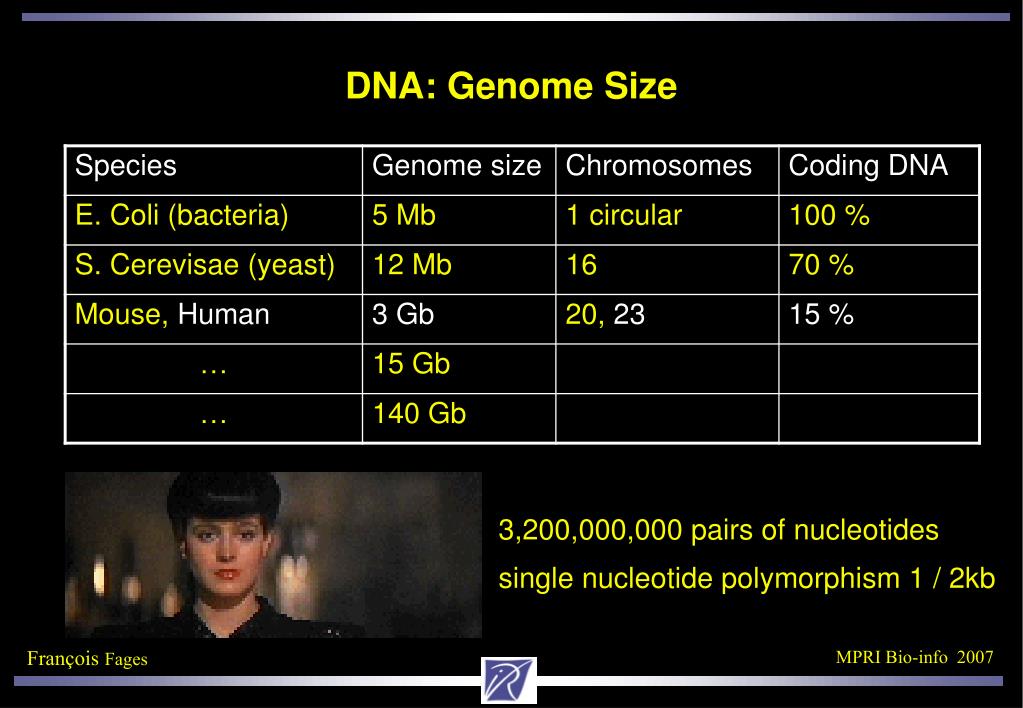 DNA: Genome Size

| Species | Genome size | Chromosomes | Coding DNA |
|---|---|---|---|
| E. Coli (bacteria) | 5 Mb | 1 circular | 100 % |
| S. Cerevisae (yeast) | 12 Mb | 16 | 70 % |
| Mouse, Human | 3 Gb | 20, 23 | 15 % |
| … | 15 Gb | | |
| … | 140 Gb | | |

3,200,000,000 pairs of nucleotides

single nucleotide polymorphism 1 / 2kb

François Fages

MPRI Bio-info 2007